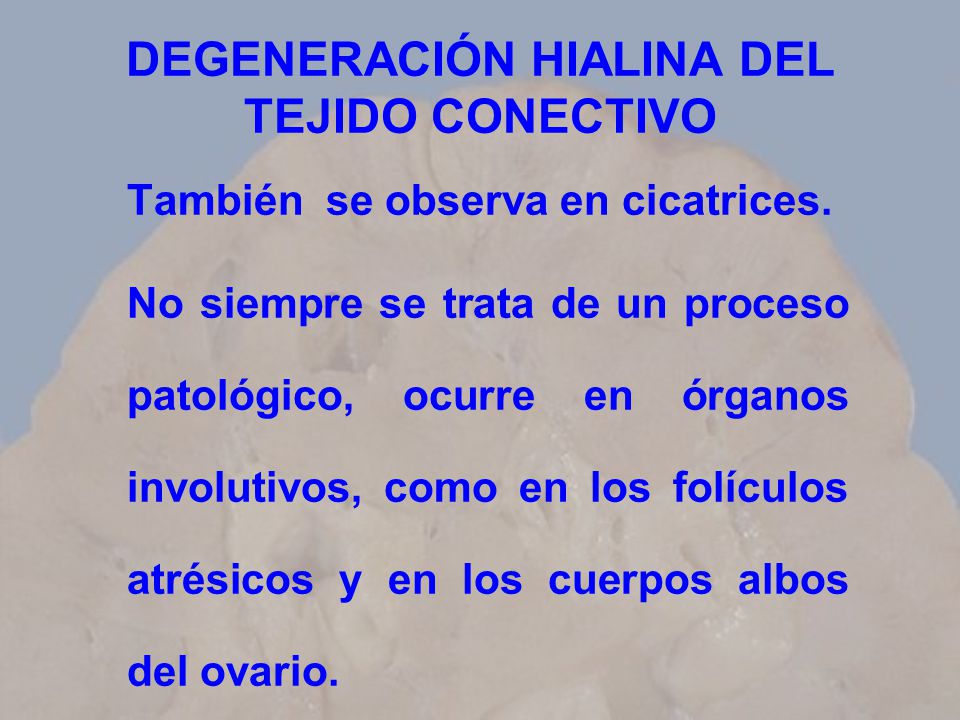 DEGENERACIÓN HIALINA DEL TEJIDO CONECTIVO

También se observa en cicatrices.

No siempre se trata de un proceso patológico, ocurre en órganos involutivos, como en los folículos atrésicos y en los cuerpos albos del ovario.